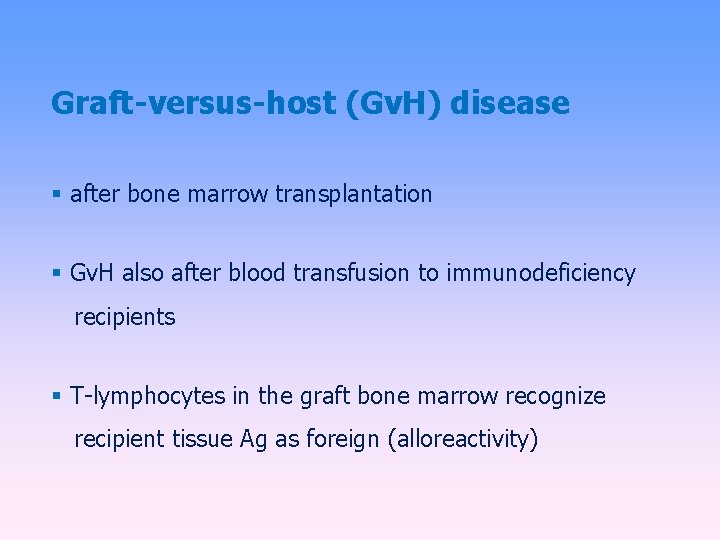 Graft-versus-host (GvH) disease

▪ after bone marrow transplantation

▪ GvH also after blood transfusion to immunodeficiency recipients

▪ T-lymphocytes in the graft bone marrow recognize recipient tissue Ag as foreign (alloreactivity)